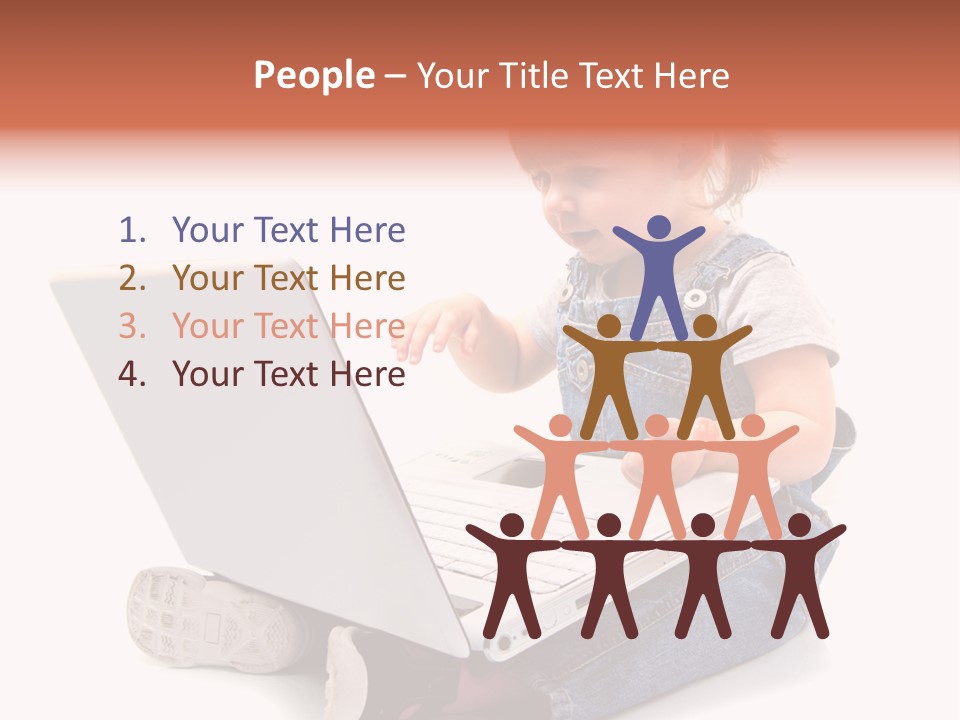 People – Your Title Text Here

1. Your Text Here
2. Your Text Here
3. Your Text Here
4. Your Text Here